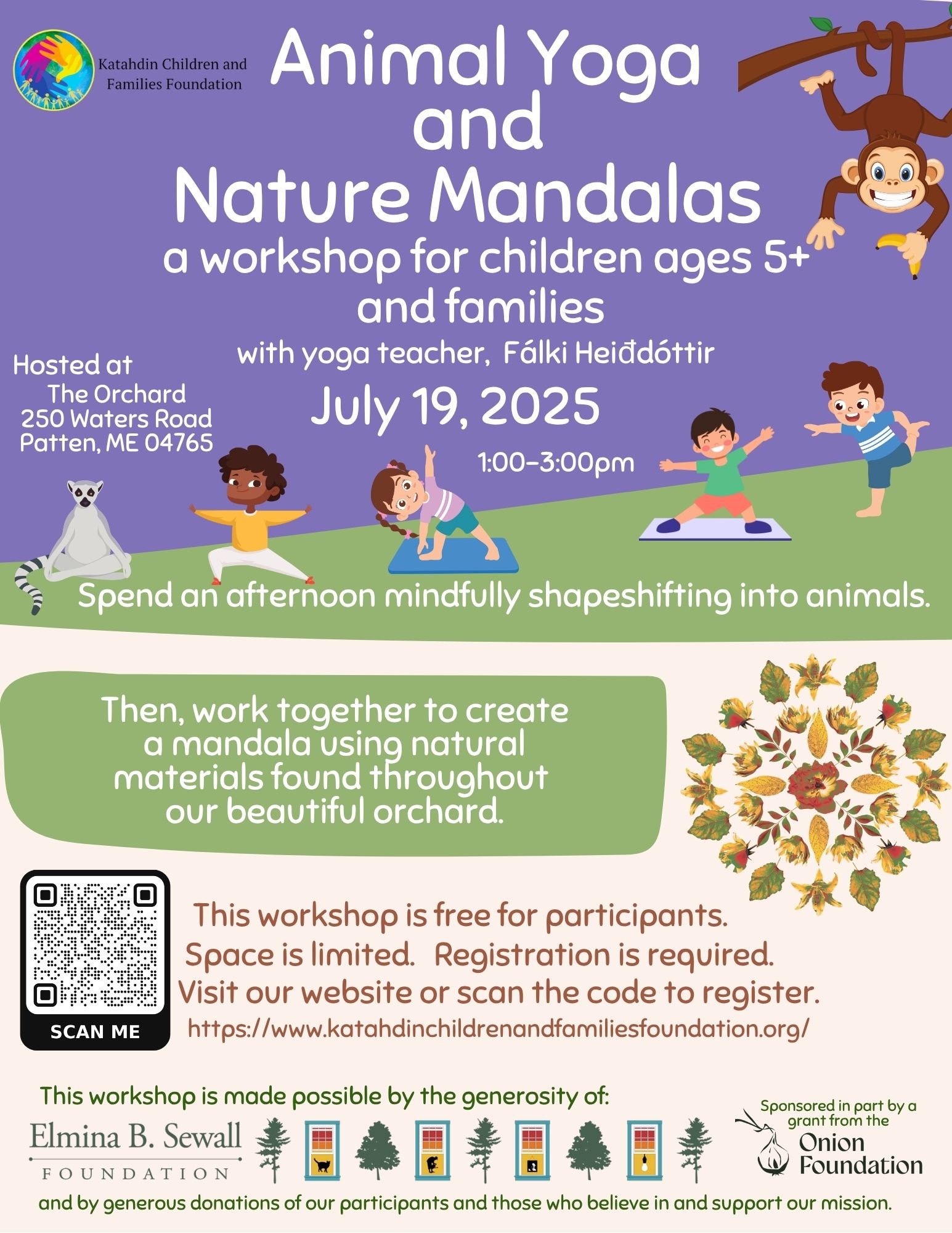 Katahdin Children and Families Foundation

Animal Yoga and Nature Mandalas

a workshop for children ages 5+ and families

with yoga teacher, Fálki Heiđdóttir

Hosted at
The Orchard
250 Waters Road
Patten, ME 04765

July 19, 2025

1:00-3:00pm

Spend an afternoon mindfully shapeshifting into animals.

Then, work together to create a mandala using natural materials found throughout our beautiful orchard.

SCAN ME

This workshop is free for participants.
Space is limited. Registration is required.
Visit our website or scan the code to register.
https://www.katahdinchildrenandfamiliesfoundation.org/

This workshop is made possible by the generosity of:

Elmina B. Sewall
FOUNDATION

Sponsored in part by a grant from the
Onion Foundation

and by generous donations of our participants and those who believe in and support our mission.